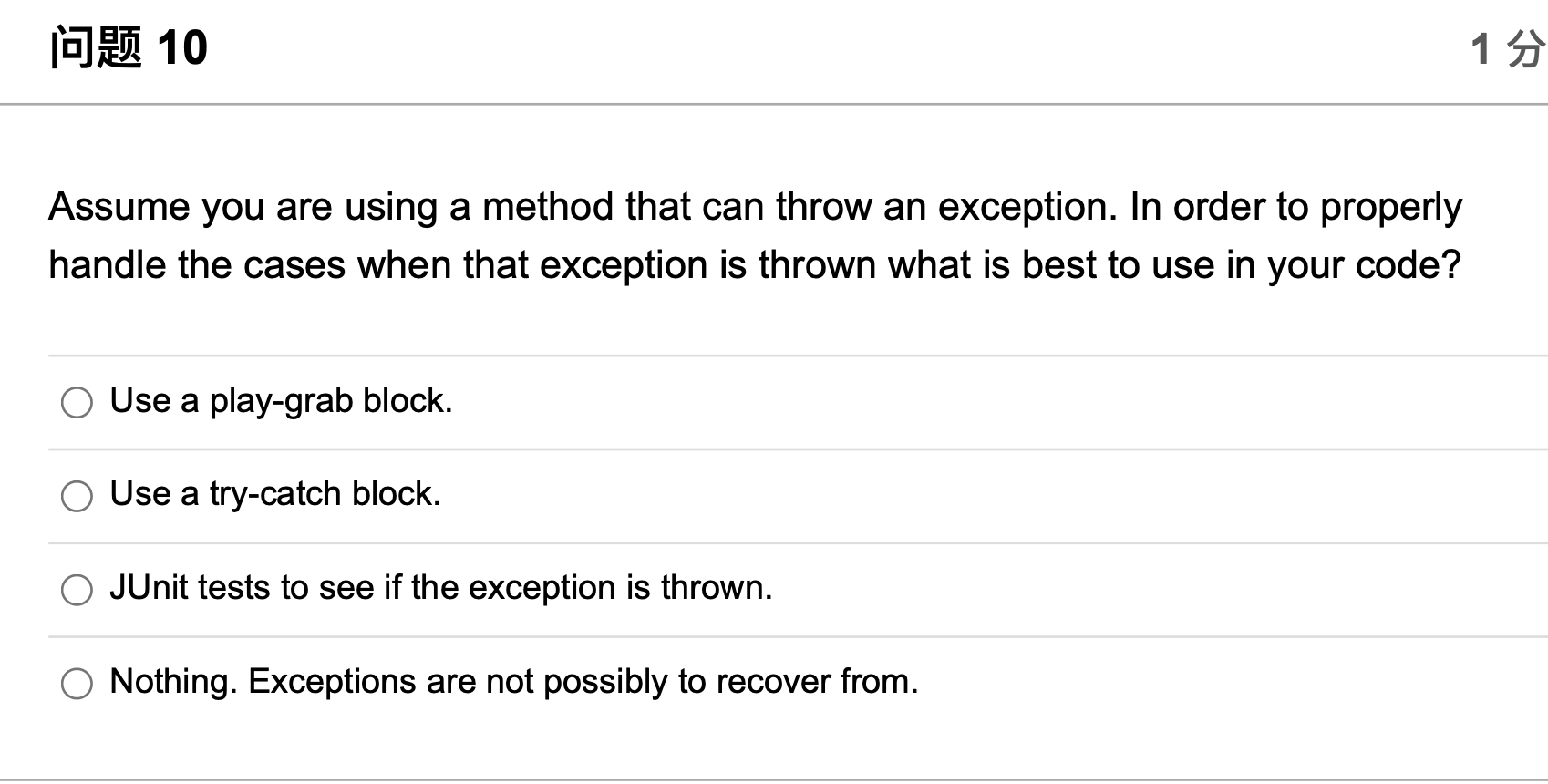 问题 10

1 分

Assume you are using a method that can throw an exception. In order to properly handle the cases when that exception is thrown what is best to use in your code?

Use a play-grab block.

Use a try-catch block.

JUnit tests to see if the exception is thrown.

Nothing. Exceptions are not possibly to recover from.